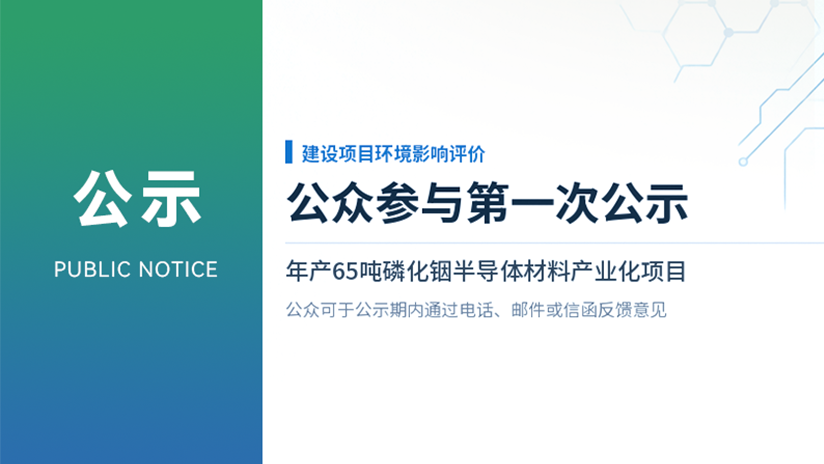 公示

PUBLIC NOTICE

建设项目环境影响评价

公众参与第一次公示

年产65吨磷化铟半导体材料产业化项目

公众可于公示期内通过电话、邮件或信函反馈意见